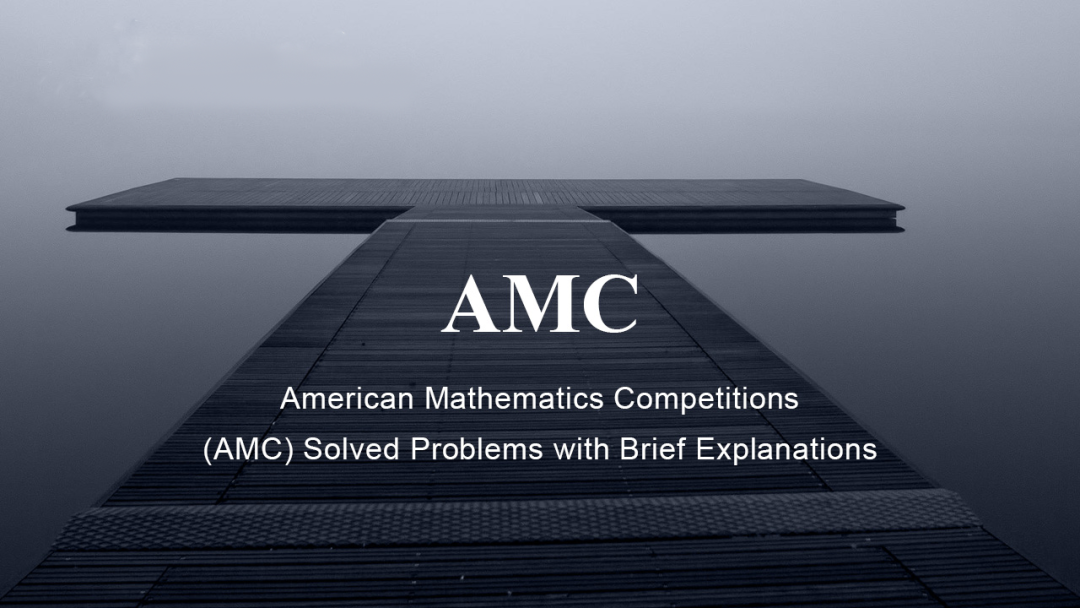 AMC

American Mathematics Competitions (AMC) Solved Problems with Brief Explanations